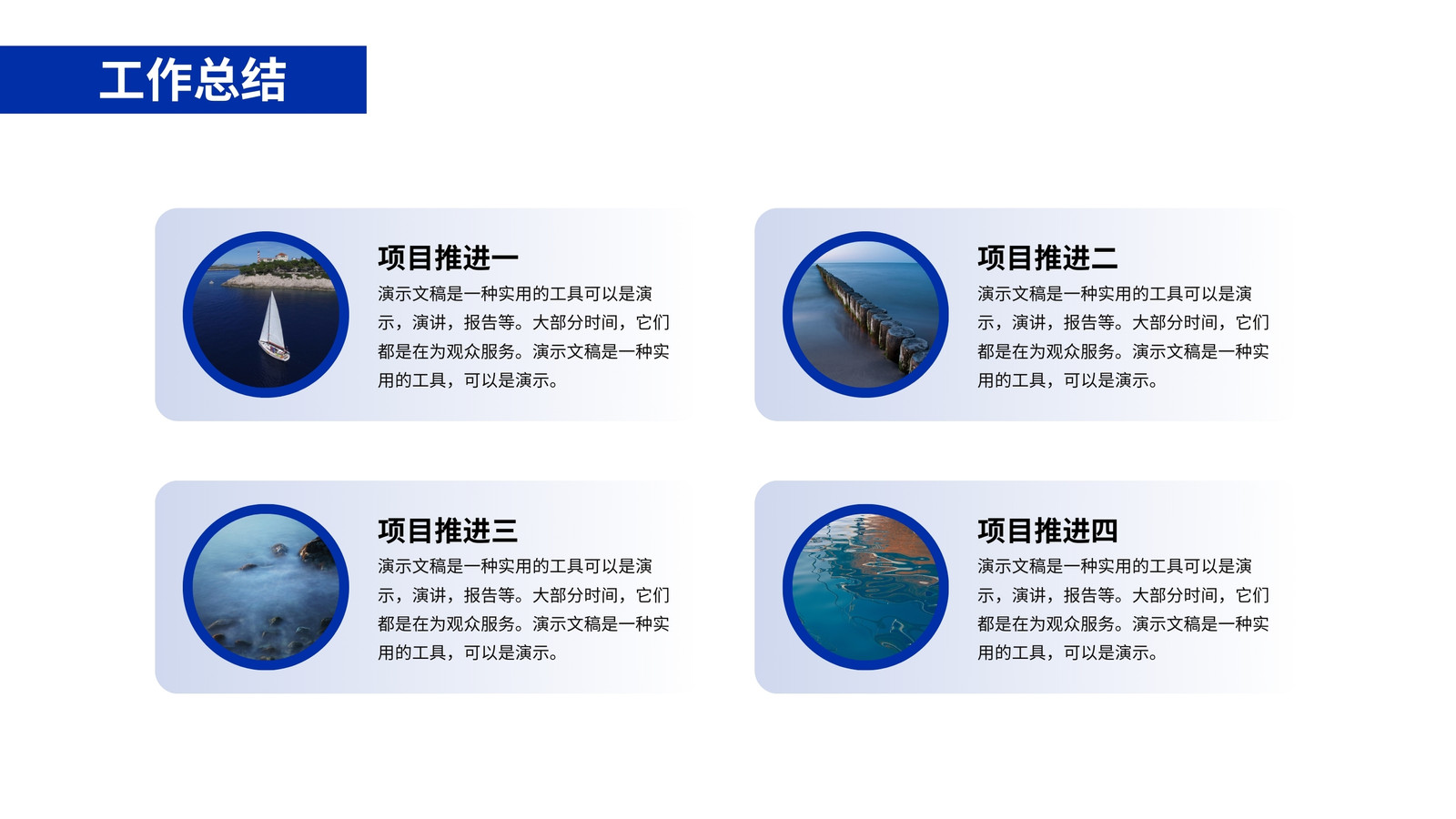 工作总结

项目推进一
演示文稿是一种实用的工具可以是演示，演讲，报告等。大部分时间，它们都是在为观众服务。演示文稿是一种实用的工具，可以是演示。

项目推进二
演示文稿是一种实用的工具可以是演示，演讲，报告等。大部分时间，它们都是在为观众服务。演示文稿是一种实用的工具，可以是演示。

项目推进三
演示文稿是一种实用的工具可以是演示，演讲，报告等。大部分时间，它们都是在为观众服务。演示文稿是一种实用的工具，可以是演示。

项目推进四
演示文稿是一种实用的工具可以是演示，演讲，报告等。大部分时间，它们都是在为观众服务。演示文稿是一种实用的工具，可以是演示。